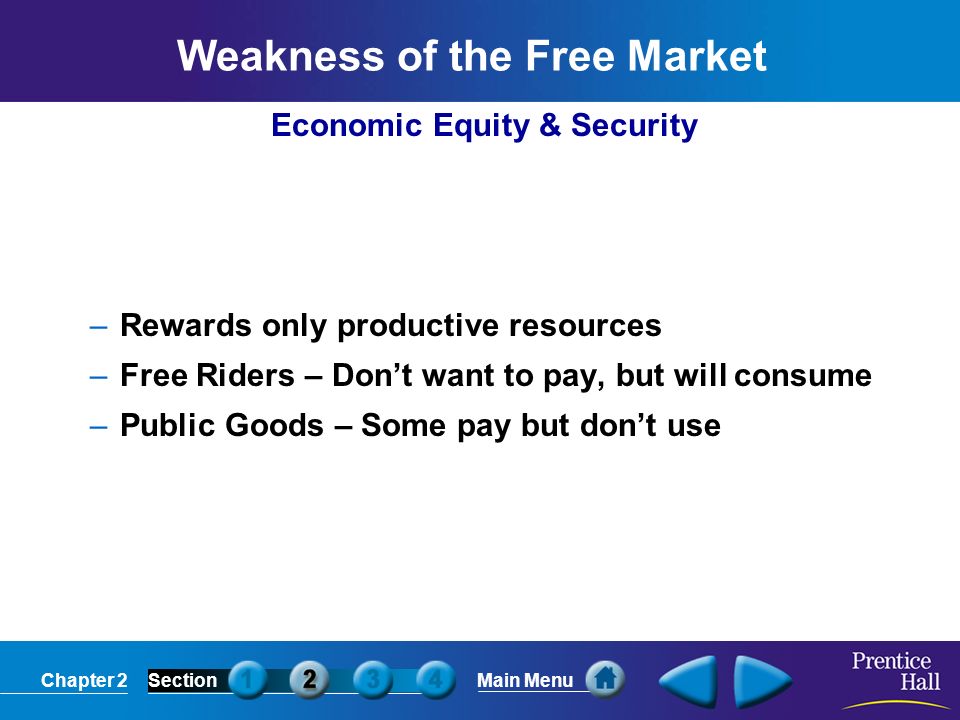 Weakness of the Free Market

Economic Equity & Security

– Rewards only productive resources

– Free Riders – Don’t want to pay, but will consume

– Public Goods – Some pay but don’t use

Chapter 2 Section 1 2 3 4 Main Menu

Prentice Hall